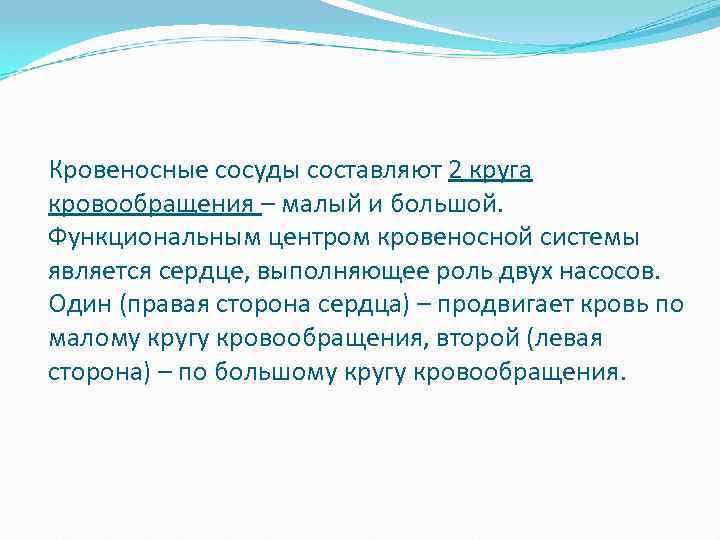 Кровеносные сосуды составляют 2 круга кровообращения – малый и большой. Функциональным центром кровеносной системы является сердце, выполняющее роль двух насосов. Один (правая сторона сердца) – продвигает кровь по малому кругу кровообращения, второй (левая сторона) – по большому кругу кровообращения.